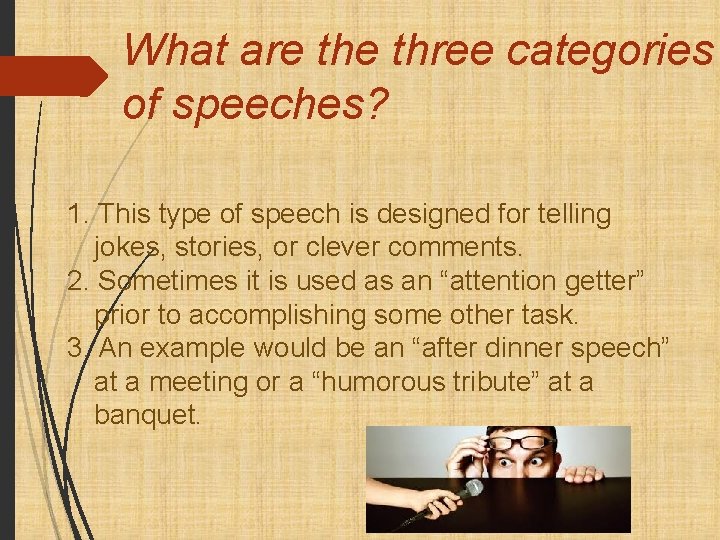 What are the three categories of speeches?

1. This type of speech is designed for telling jokes, stories, or clever comments.
2. Sometimes it is used as an “attention getter” prior to accomplishing some other task.
3. An example would be an “after dinner speech” at a meeting or a “humorous tribute” at a banquet.